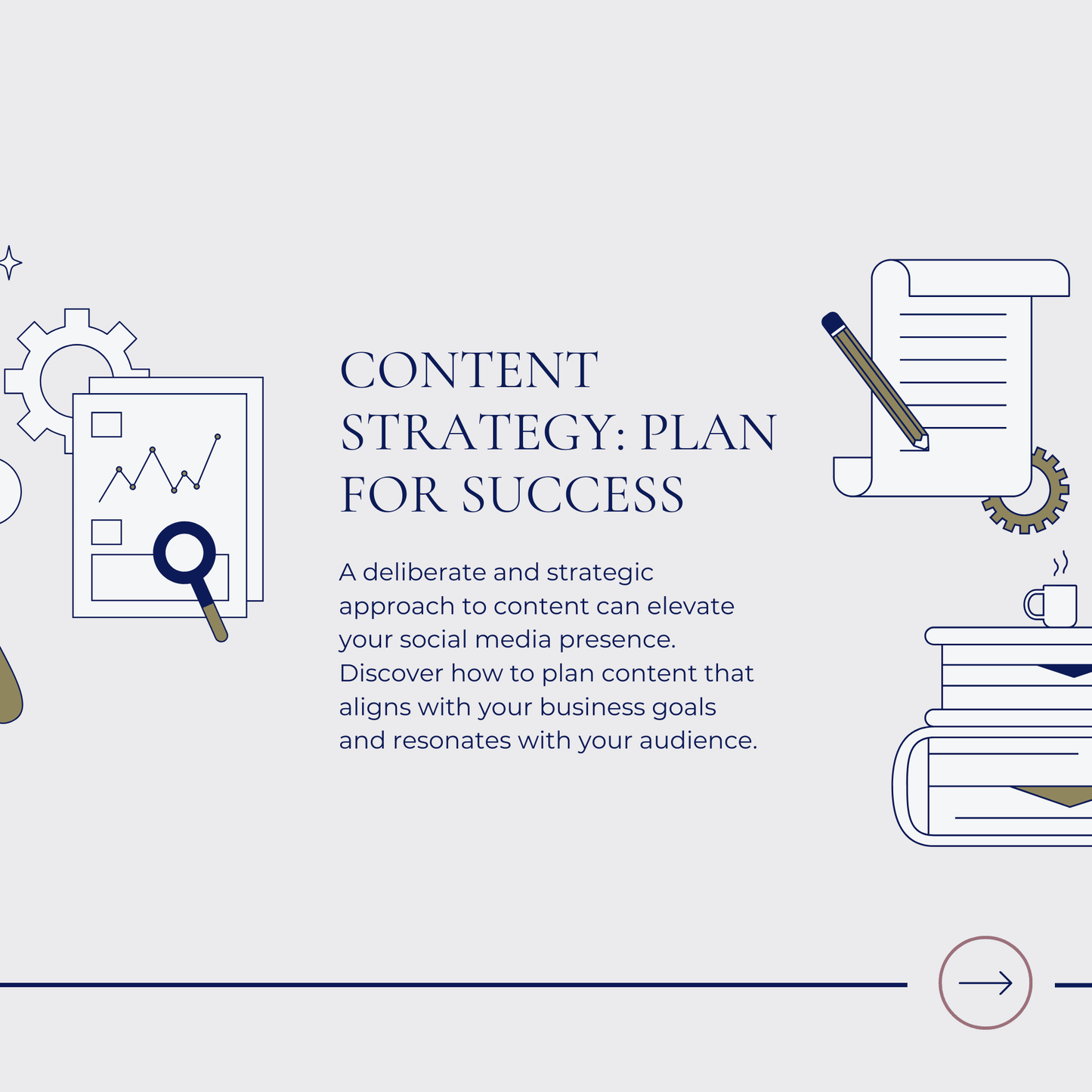 CONTENT STRATEGY: PLAN FOR SUCCESS

A deliberate and strategic approach to content can elevate your social media presence. Discover how to plan content that aligns with your business goals and resonates with your audience.